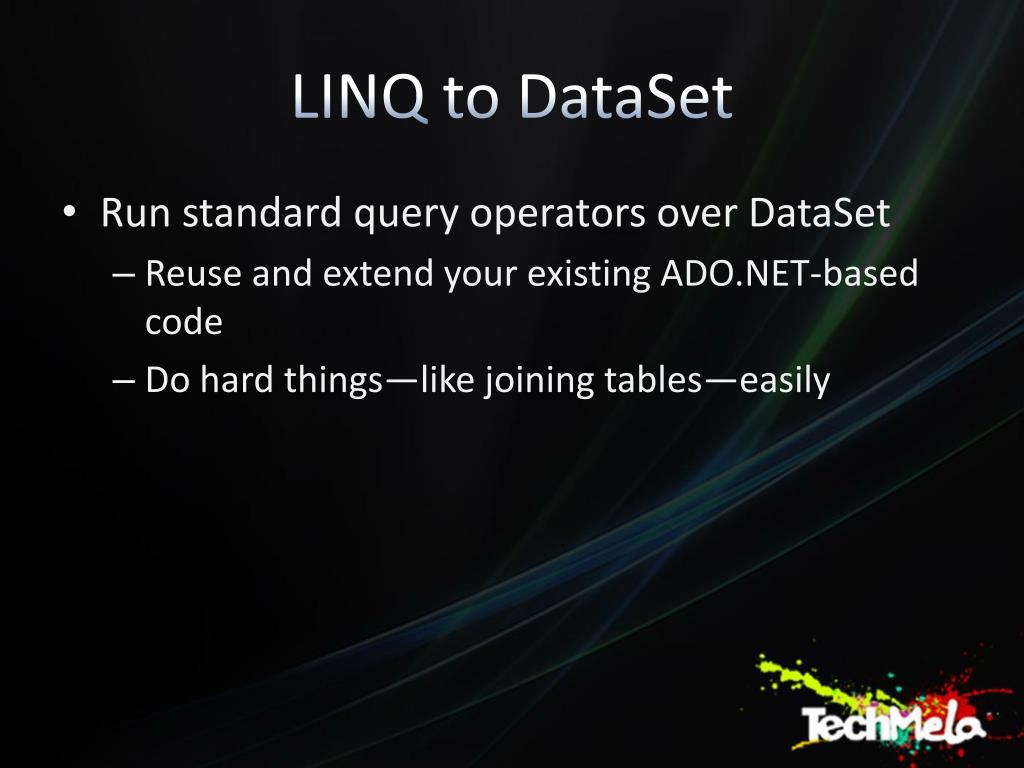 LINQ to DataSet

• Run standard query operators over DataSet
– Reuse and extend your existing ADO.NET-based code
– Do hard things—like joining tables—easily

TechMela